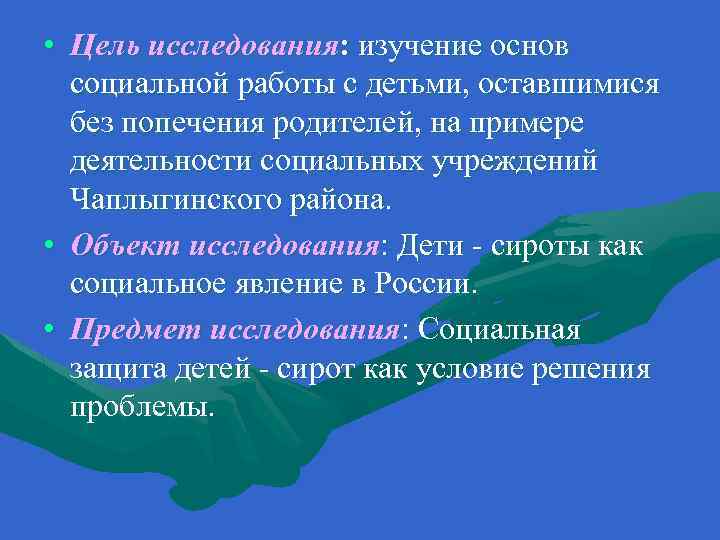 • Цель исследования: изучение основ социальной работы с детьми, оставшимися без попечения родителей, на примере деятельности социальных учреждений Чаплыгинского района.

• Объект исследования: Дети - сироты как социальное явление в России.

• Предмет исследования: Социальная защита детей - сирот как условие решения проблемы.